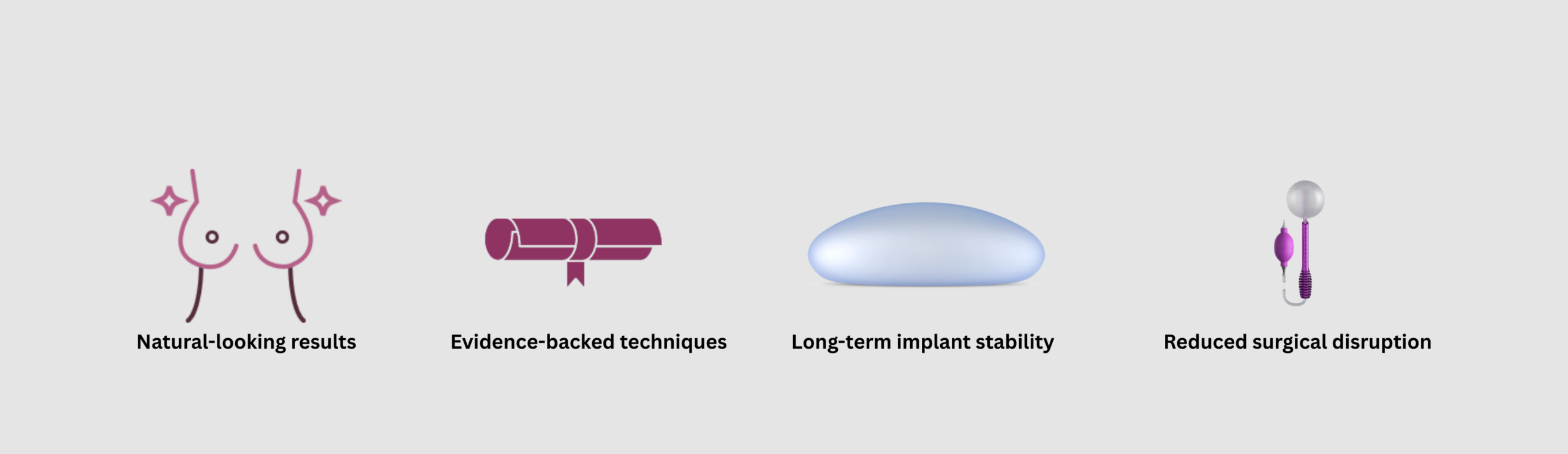 Natural-looking results

Evidence-backed techniques

Long-term implant stability

Reduced surgical disruption